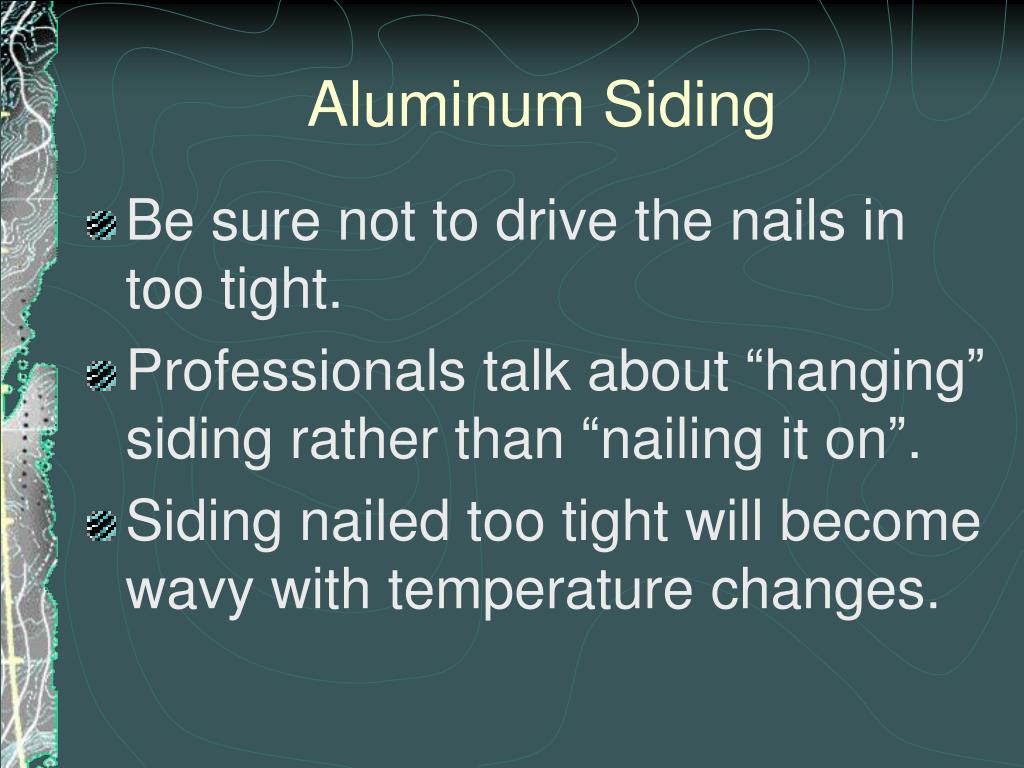 Aluminum Siding

Be sure not to drive the nails in too tight.

Professionals talk about “hanging” siding rather than “nailing it on”.

Siding nailed too tight will become wavy with temperature changes.